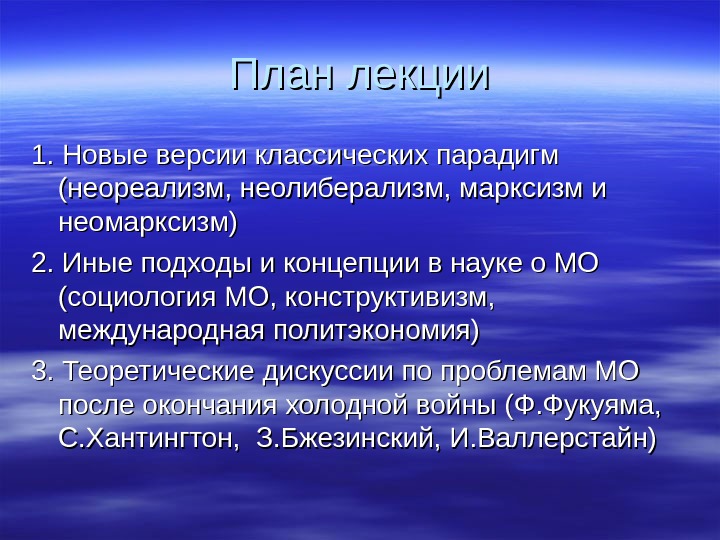 План лекции

1. Новые версии классических парадигм (неореализм, неолиберализм, марксизм и неомарксизм)

2. Иные подходы и концепции в науке о МО (социология МО, конструктивизм, международная политэкономия)

3. Теоретические дискуссии по проблемам МО после окончания холодной войны (Ф.Фукуяма, С.Хантингтон,  З.Бжезинский, И.Валлерстайн)